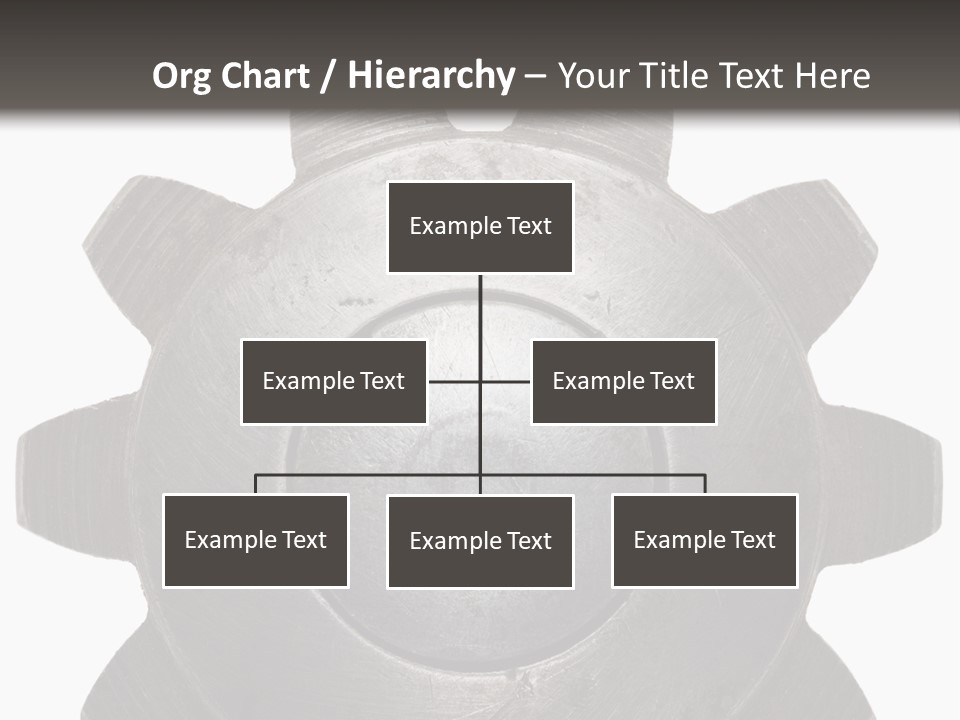 Org Chart / Hierarchy – Your Title Text Here

Example Text

Example Text

Example Text

Example Text

Example Text

Example Text